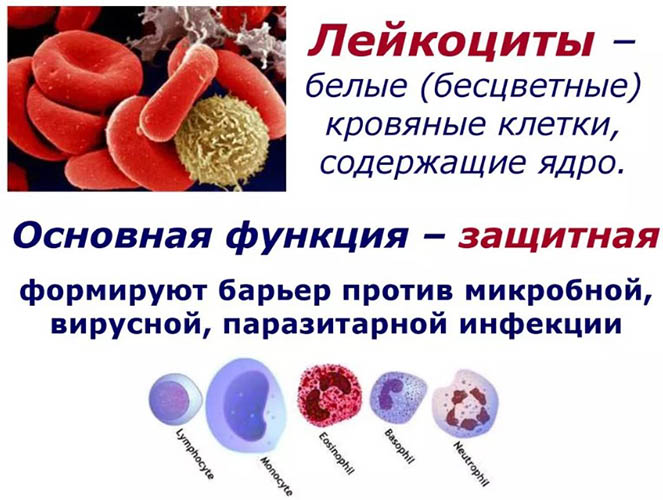 Лейкоциты – белые (бесцветные) кровяные клетки, содержащие ядро.

Основная функция – защитная

формируют барьер против микробной, вирусной, паразитарной инфекции

Lymphocyte
Monocyte
Eosinophil
Basophil
Neutrophil